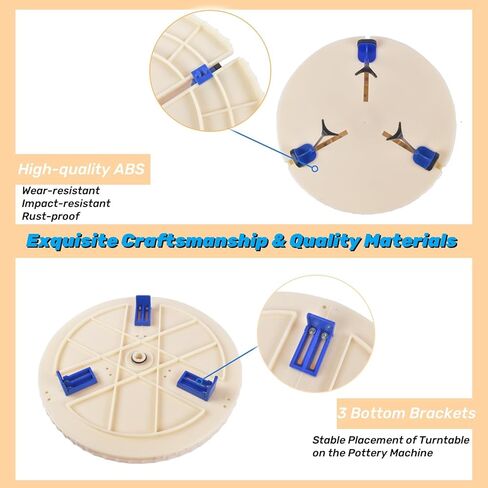 High-quality ABS

Wear-resistant
Impact-resistant
Rust-proof

Exquisite Craftsmanship & Quality Materials

3 Bottom Brackets

Stable Placement of Turntable on the Pottery Machine